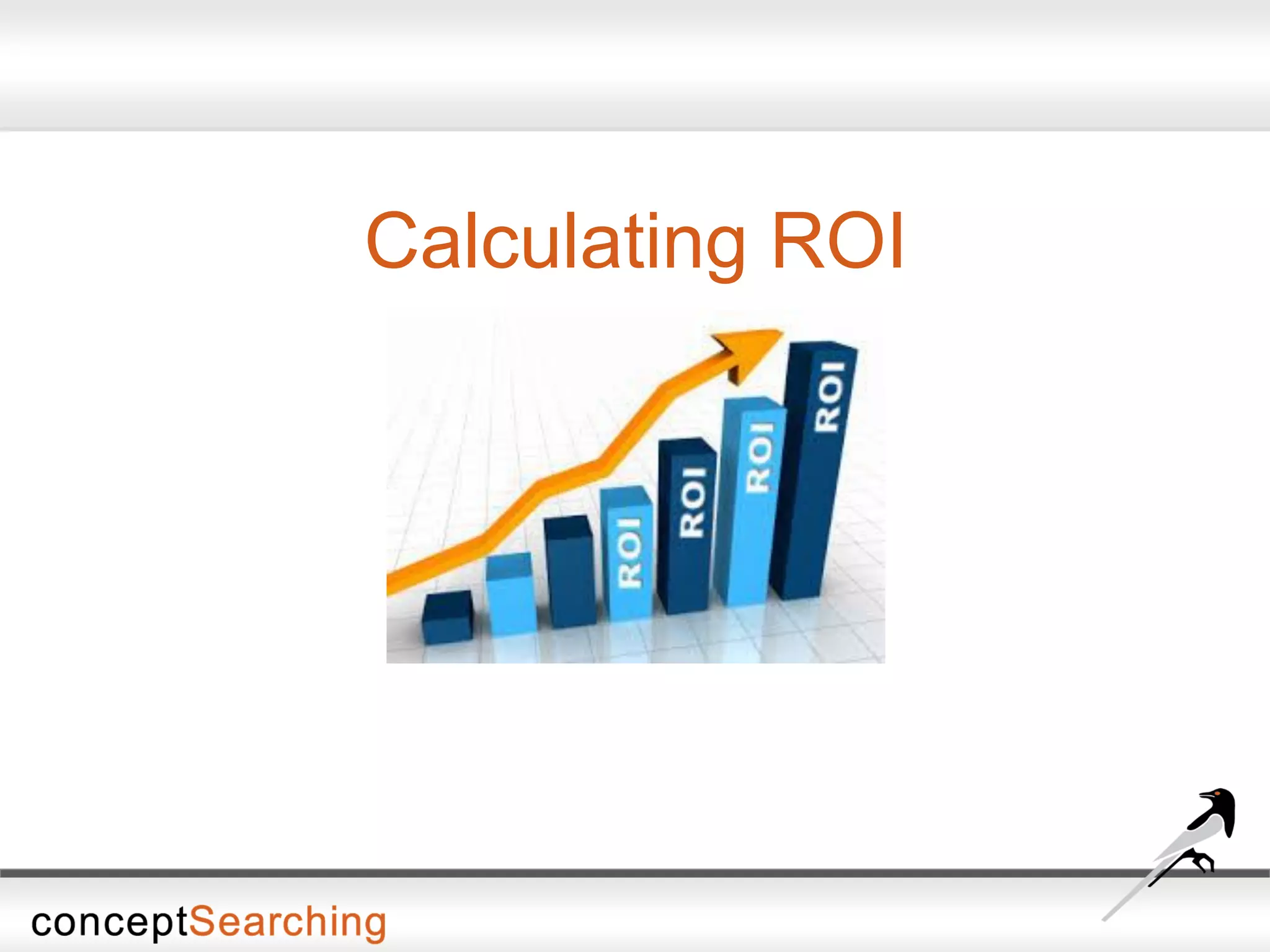 Calculating ROI

ROI
ROI
ROI
ROI

conceptSearching